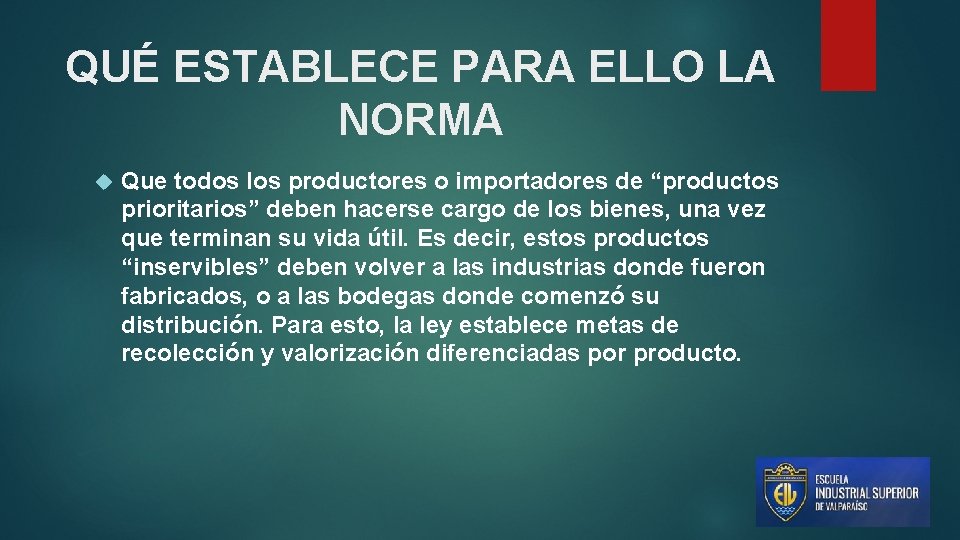 QUÉ ESTABLECE PARA ELLO LA NORMA

Que todos los productores o importadores de “productos prioritarios” deben hacerse cargo de los bienes, una vez que terminan su vida útil. Es decir, estos productos “inservibles” deben volver a las industrias donde fueron fabricados, o a las bodegas donde comenzó su distribución. Para esto, la ley establece metas de recolección y valorización diferenciadas por producto.

EIV
ESCUELA INDUSTRIAL SUPERIOR DE VALPARAÍSO